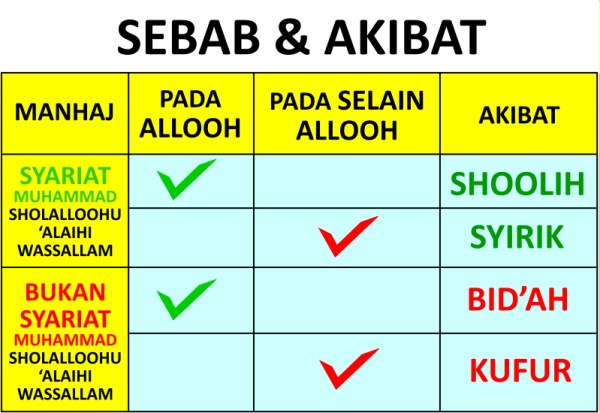 SEBAB & AKIBAT

| MANHAJ | PADA ALLOOH | PADA SELAIN ALLOOH | AKIBAT |
|---|---|---|---|
| SYARIAT MUHAMMAD SHOLALLOOHU 'ALAIHI WASSALLAM | ✓ | | SHOOLIH |
| | | ✓ | SYIRIK |
| BUKAN SYARIAT MUHAMMAD SHOLALLOOHU 'ALAIHI WASSALLAM | ✓ | | BID'AH |
| | | ✓ | KUFUR |